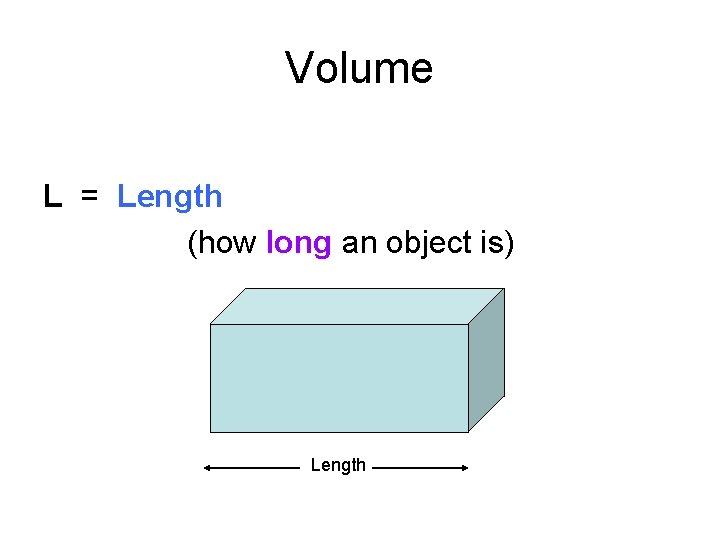 Volume

L = Length

(how long an object is)

Length